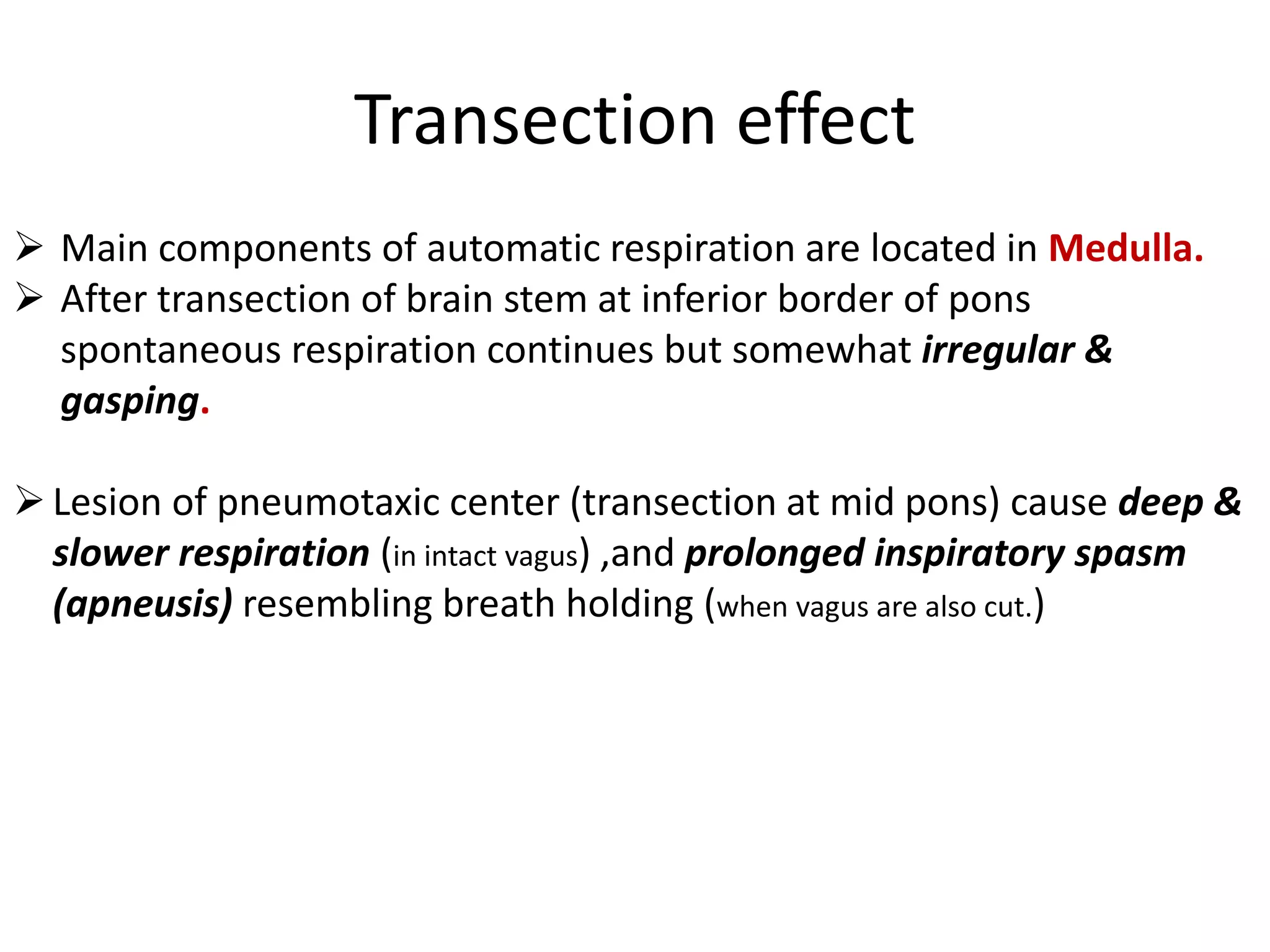 Transection effect

➢ Main components of automatic respiration are located in Medulla.
➢ After transection of brain stem at inferior border of pons spontaneous respiration continues but somewhat irregular & gasping.

➢ Lesion of pneumotaxic center (transection at mid pons) cause deep & slower respiration (in intact vagus) ,and prolonged inspiratory spasm (apneusis) resembling breath holding (when vagus are also cut.)